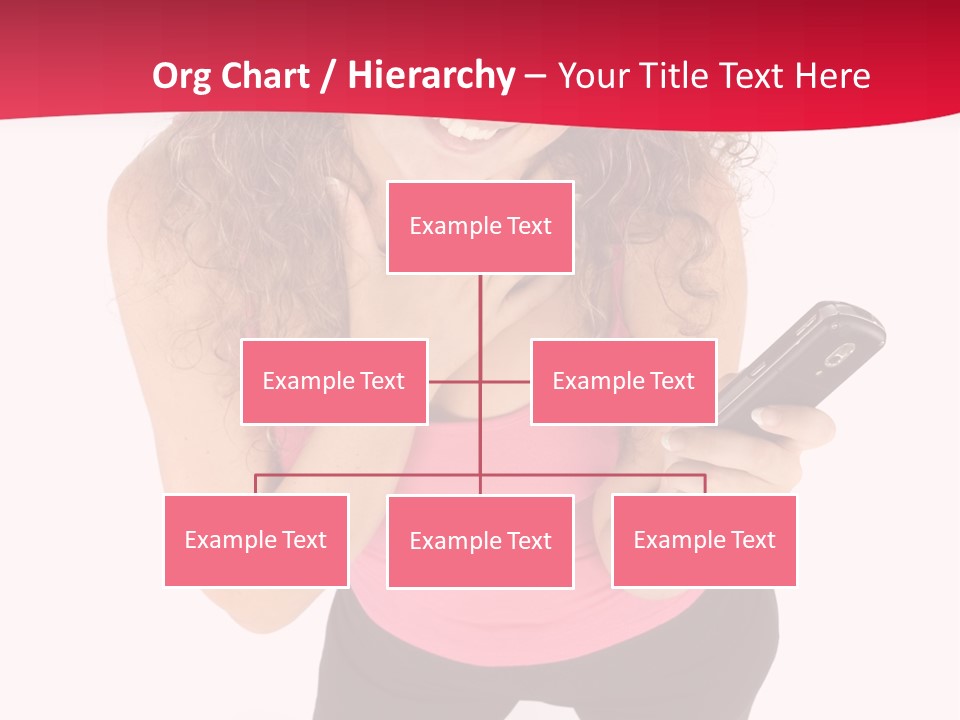 Org Chart / Hierarchy – Your Title Text Here

Example Text

Example Text

Example Text

Example Text

Example Text

Example Text